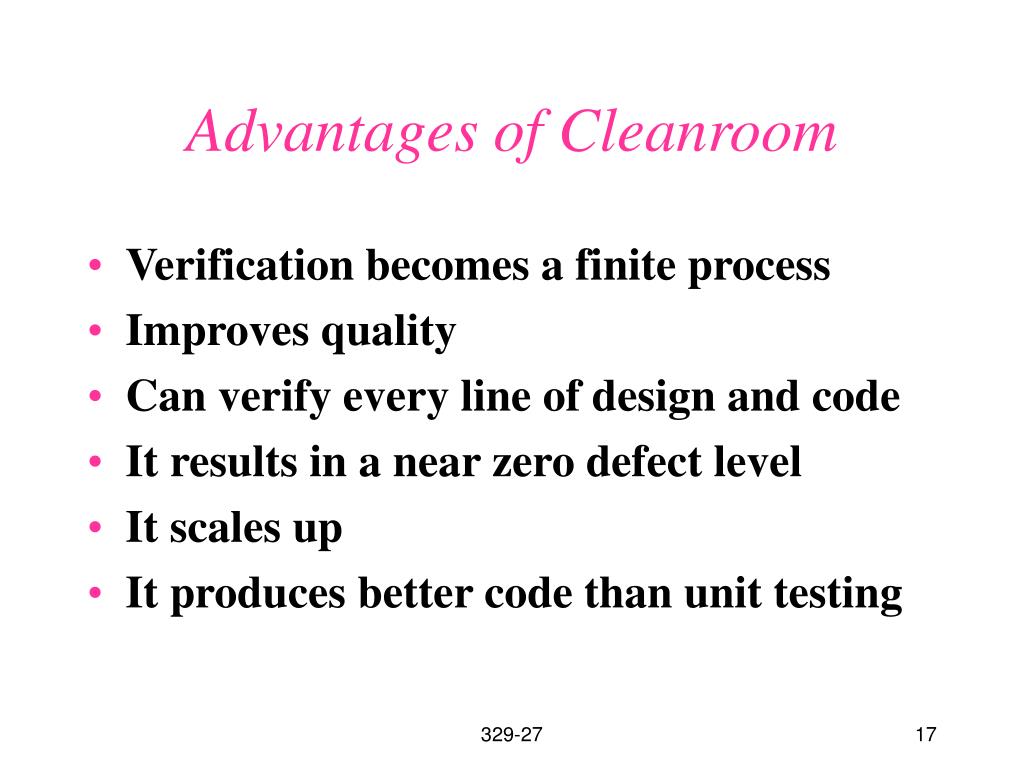 Advantages of Cleanroom

• Verification becomes a finite process
• Improves quality
• Can verify every line of design and code
• It results in a near zero defect level
• It scales up
• It produces better code than unit testing

329-27

17